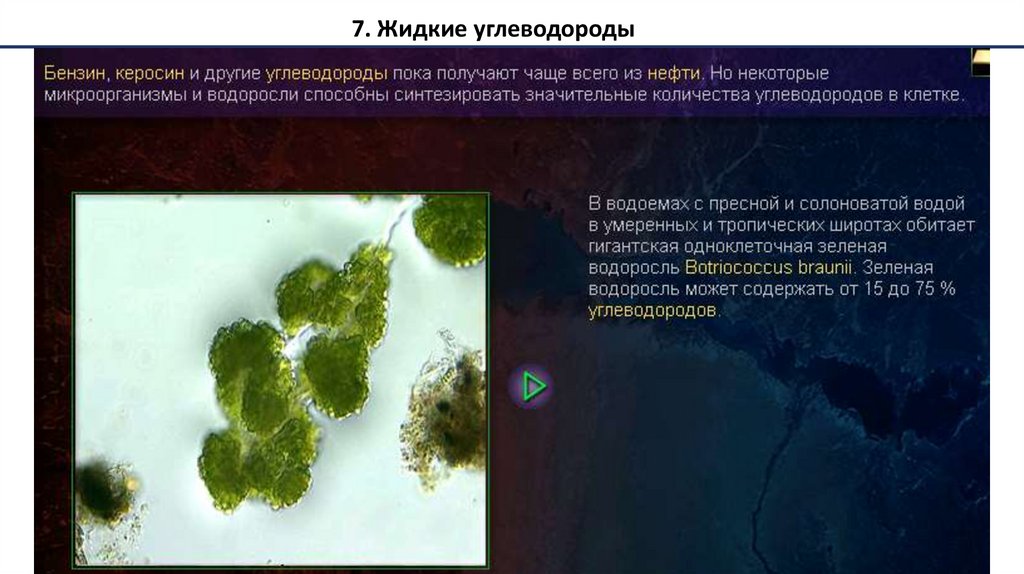 7. Жидкие углеводороды

Бензин, керосин и другие углеводороды пока получают чаще всего из нефти. Но некоторые микроорганизмы и водоросли способны синтезировать значительные количества углеводородов в клетке.

В водоемах с пресной и солоноватой водой в умеренных и тропических широтах обитает гигантская одноклеточная зеленая водоросль Botriococcus braunii. Зеленая водоросль может содержать от 15 до 75 % углеводородов.